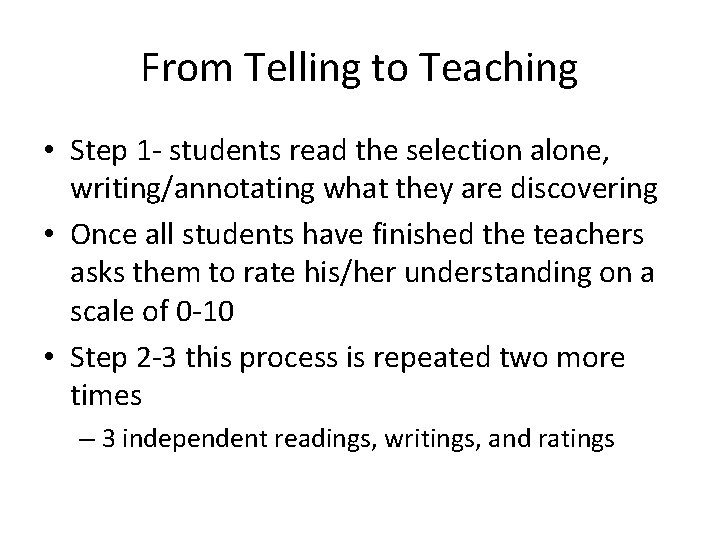 From Telling to Teaching

• Step 1- students read the selection alone, writing/annotating what they are discovering
• Once all students have finished the teachers asks them to rate his/her understanding on a scale of 0-10
• Step 2-3 this process is repeated two more times
– 3 independent readings, writings, and ratings